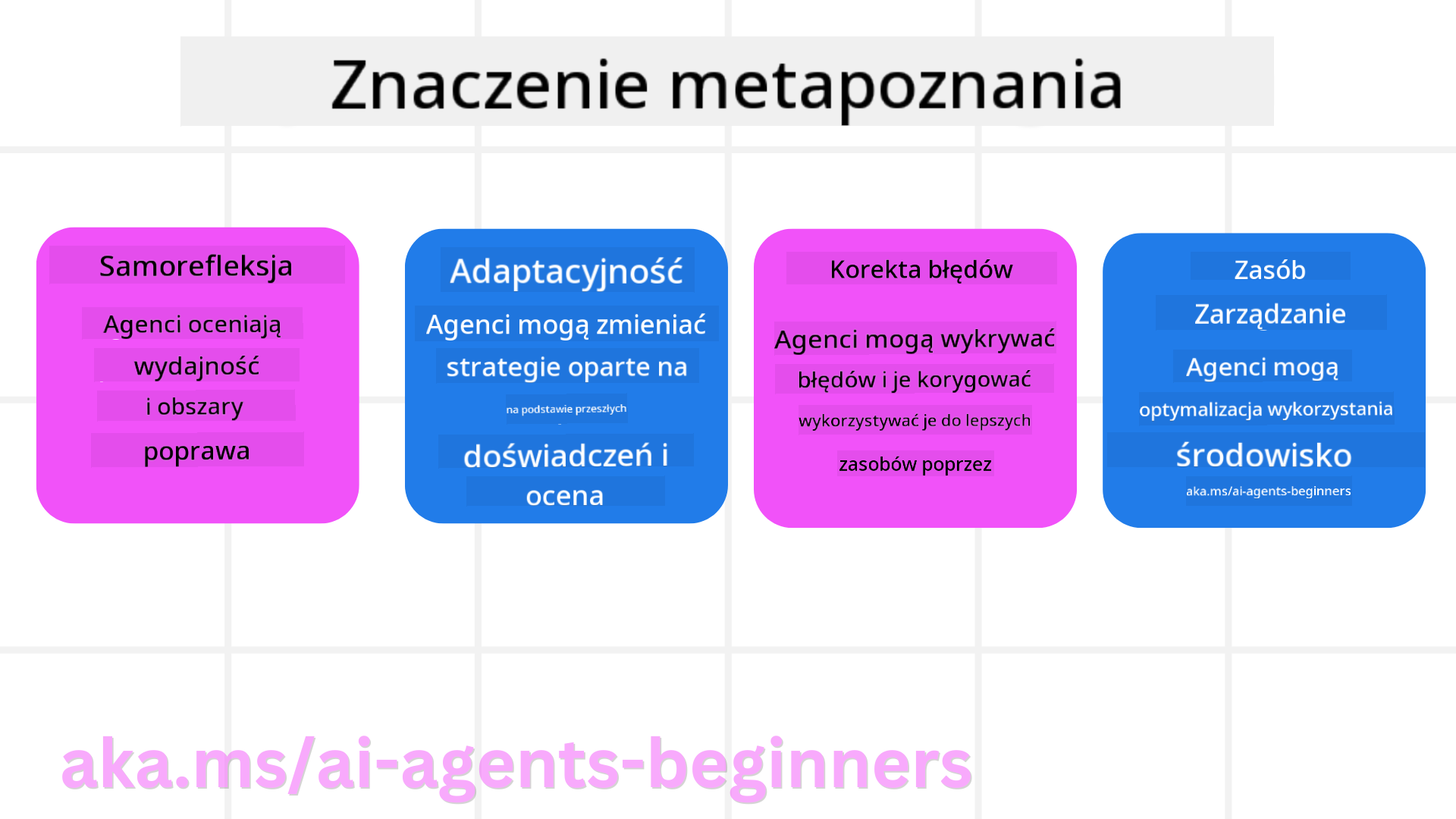 Znaczenie metapoznania

Samorefleksja

Agenci oceniają

wydajność

i obszary

poprawa

Adaptacyjność

Agenci mogą zmieniać

strategie oparte na

na podstawie przeszłych

doświadczeń i

ocena

Korekta błędów

Agenci mogą wykrywać

błędów i je korygować

wykorzystywać je do lepszych

zasobów poprzez

Zasób

Zarządzanie

Agenci mogą

optymalizacja wykorzystania

środowisko

aka.ms/ai-agents-beginners

aka.ms/ai-agents-beginners